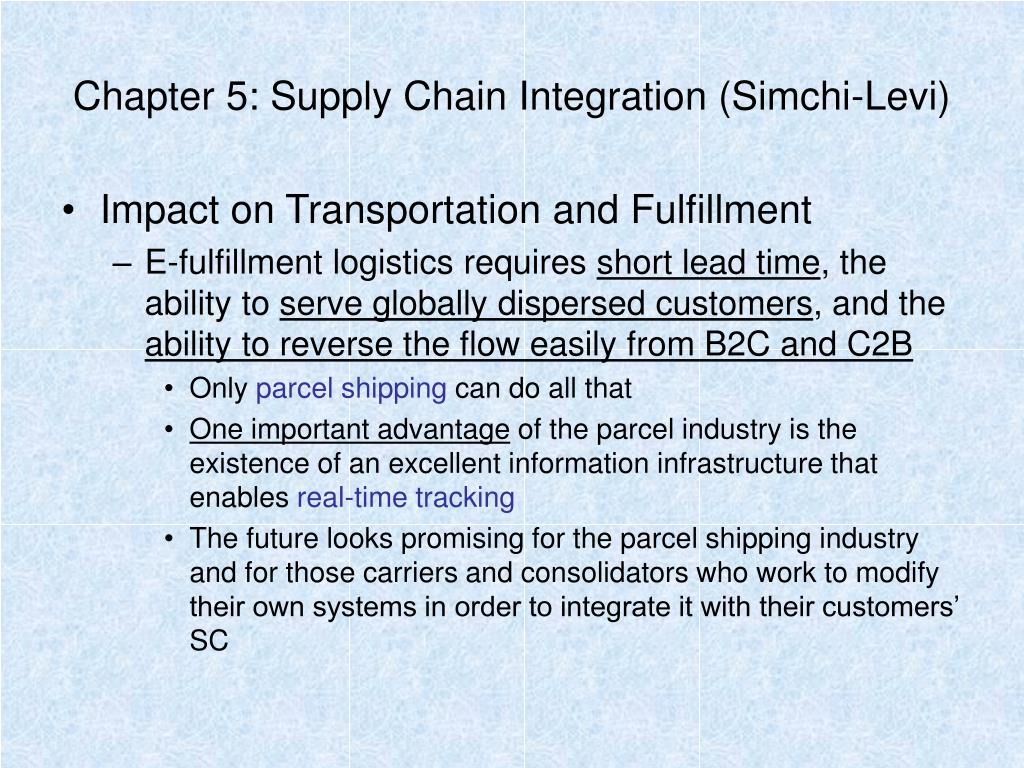 Chapter 5: Supply Chain Integration (Simchi-Levi)

• Impact on Transportation and Fulfillment
 – E-fulfillment logistics requires short lead time, the ability to serve globally dispersed customers, and the ability to reverse the flow easily from B2C and C2B
  • Only parcel shipping can do all that
  • One important advantage of the parcel industry is the existence of an excellent information infrastructure that enables real-time tracking
  • The future looks promising for the parcel shipping industry and for those carriers and consolidators who work to modify their own systems in order to integrate it with their customers' SC